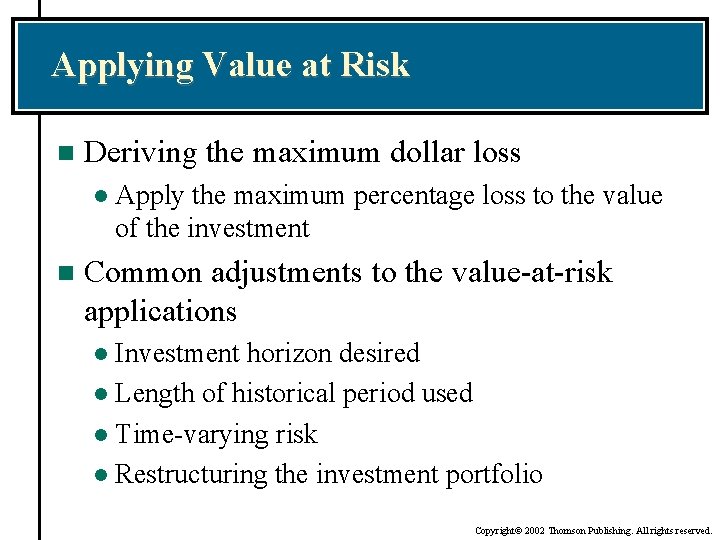 Applying Value at Risk

Deriving the maximum dollar loss

Apply the maximum percentage loss to the value of the investment

Common adjustments to the value-at-risk applications

Investment horizon desired

Length of historical period used

Time-varying risk

Restructuring the investment portfolio

Copyright© 2002 Thomson Publishing. All rights reserved.